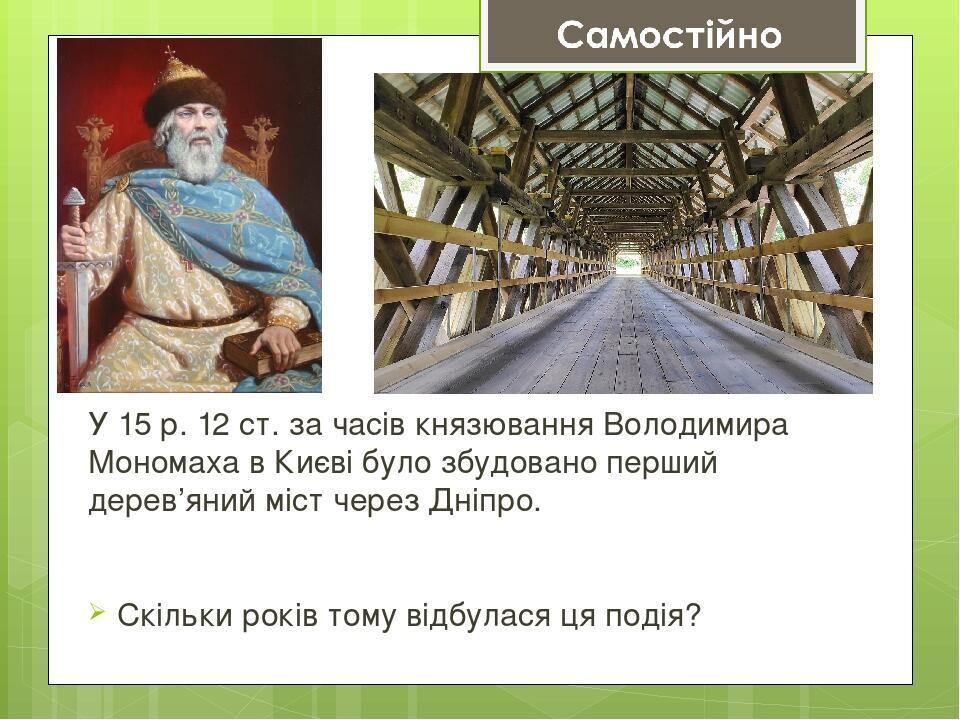 Самостійно

У 15 р. 12 ст. за часів князювання Володимира Мономаха в Києві було збудовано перший дерев’яний міст через Дніпро.

Скільки років тому відбулася ця подія?